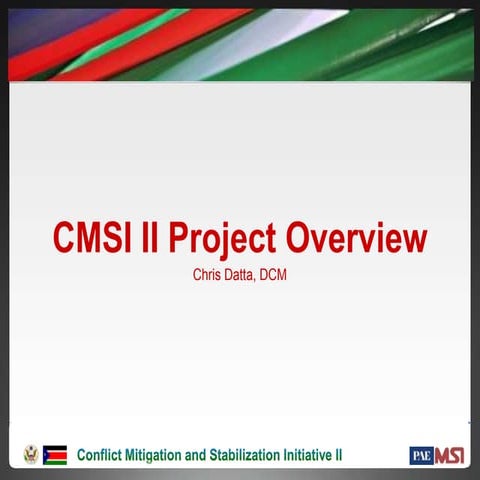 CMSI II Project Overview

Chris Datta, DCM

Conflict Mitigation and Stabilization Initiative II

PAE MSI